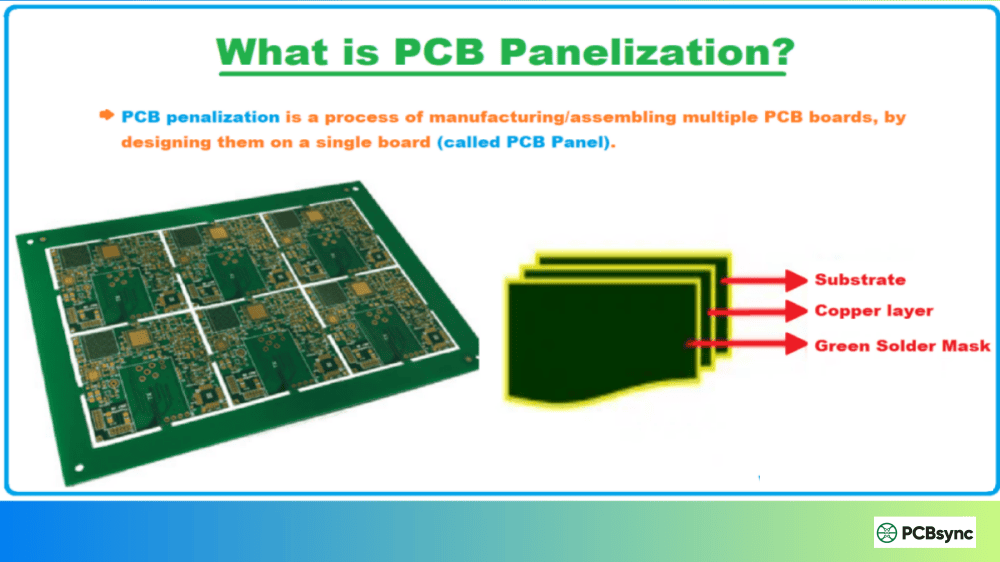 What is PCB Panelization?

PCB penalization is a process of manufacturing/assembling multiple PCB boards, by designing them on a single board (called PCB Panel).

Substrate
Copper layer
Green Solder Mask

PCBsync